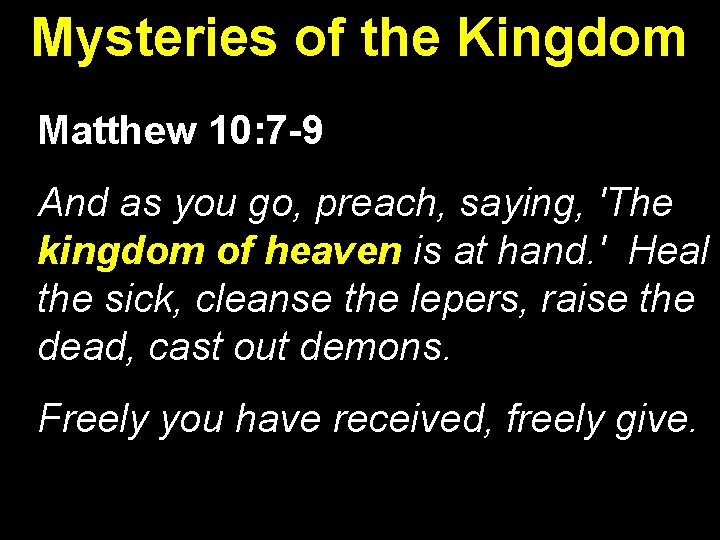 Mysteries of the Kingdom

Matthew 10:7-9

And as you go, preach, saying, 'The kingdom of heaven is at hand.' Heal the sick, cleanse the lepers, raise the dead, cast out demons.

Freely you have received, freely give.